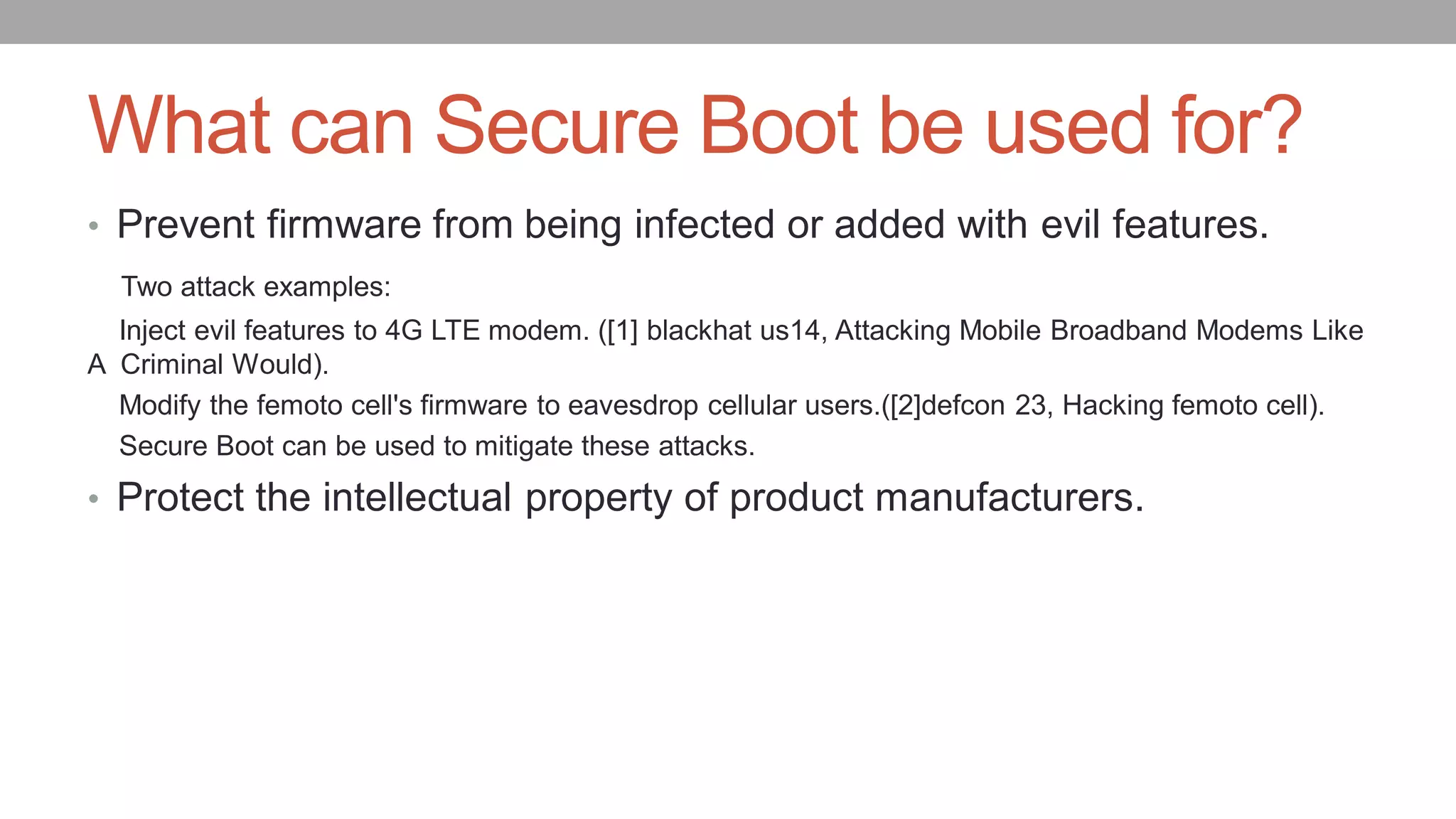 What can Secure Boot be used for?

• Prevent firmware from being infected or added with evil features.

Two attack examples:

Inject evil features to 4G LTE modem. ([1] blackhat us14, Attacking Mobile Broadband Modems Like A Criminal Would).

Modify the femoto cell's firmware to eavesdrop cellular users.([2]defcon 23, Hacking femoto cell).

Secure Boot can be used to mitigate these attacks.

• Protect the intellectual property of product manufacturers.